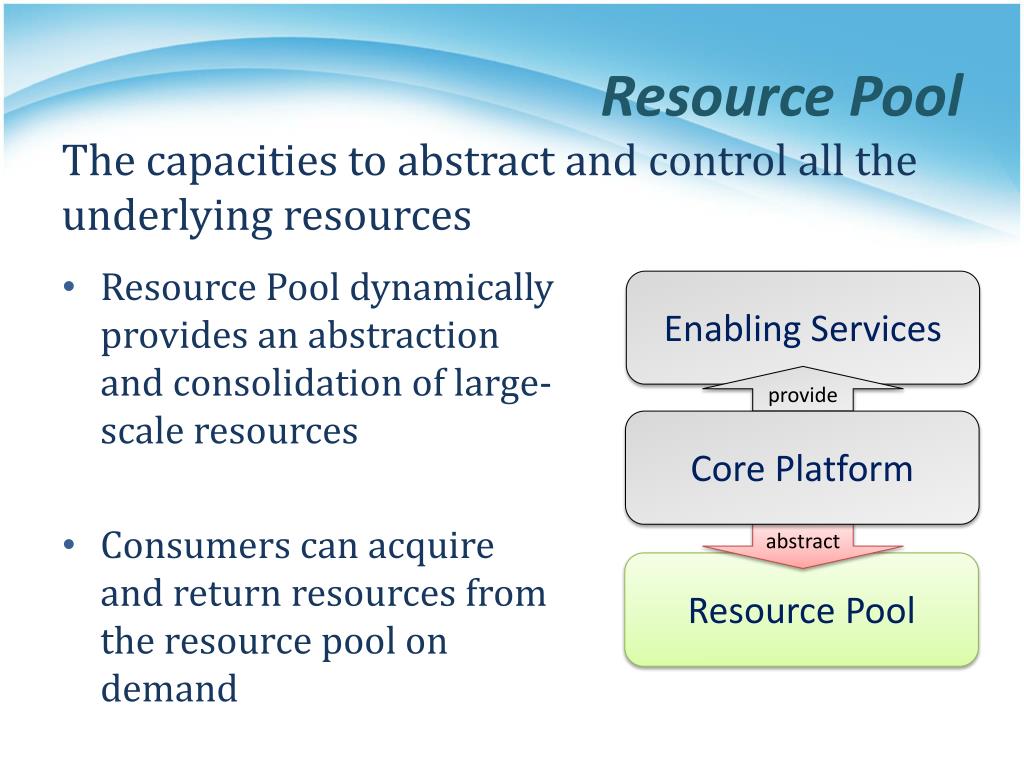 Resource Pool

The capacities to abstract and control all the underlying resources

• Resource Pool dynamically provides an abstraction and consolidation of large-scale resources

• Consumers can acquire and return resources from the resource pool on demand

Enabling Services
provide
Core Platform
abstract
Resource Pool